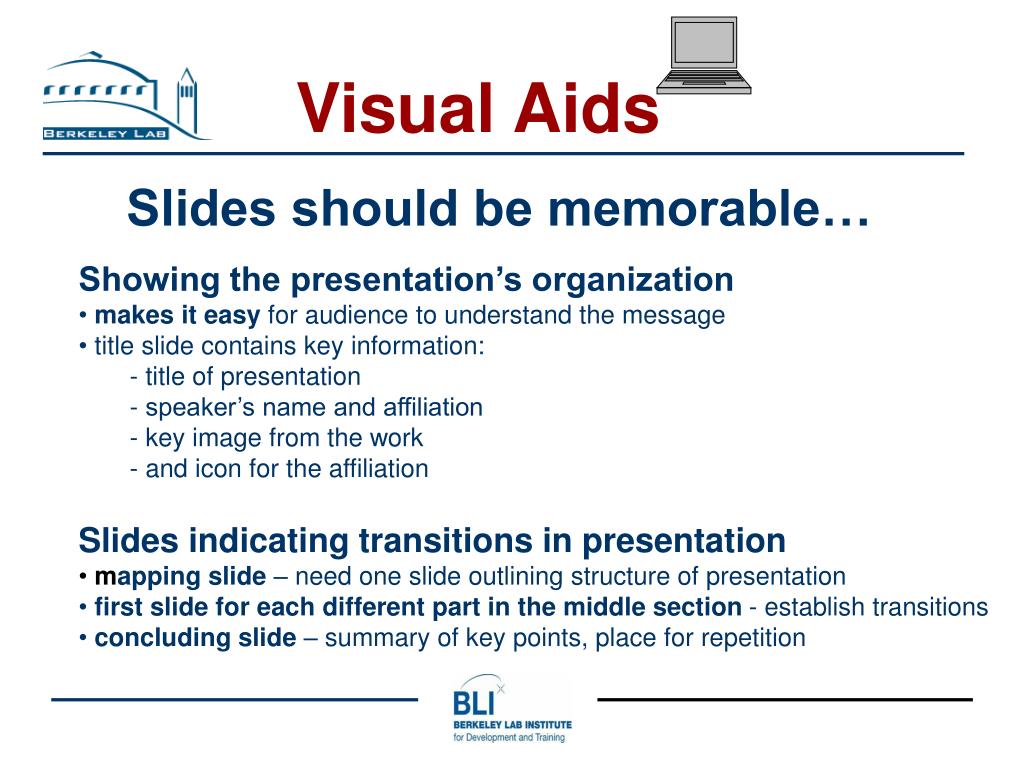 BERKELEY LAB

Visual Aids

Slides should be memorable…

Showing the presentation's organization
• makes it easy for audience to understand the message
• title slide contains key information:
- title of presentation
- speaker's name and affiliation
- key image from the work
- and icon for the affiliation

Slides indicating transitions in presentation
• mapping slide – need one slide outlining structure of presentation
• first slide for each different part in the middle section - establish transitions
• concluding slide – summary of key points, place for repetition

BLI
BERKELEY LAB INSTITUTE
for Development and Training